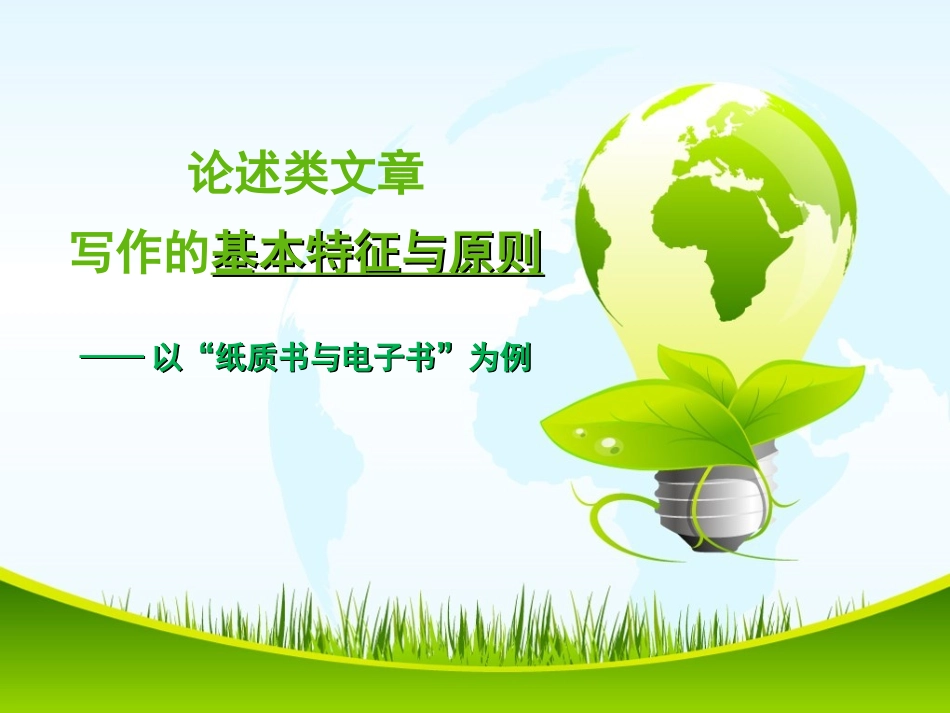 论述类文章

写作的基本特征与原则

—— 以“纸质书与电子书”为例